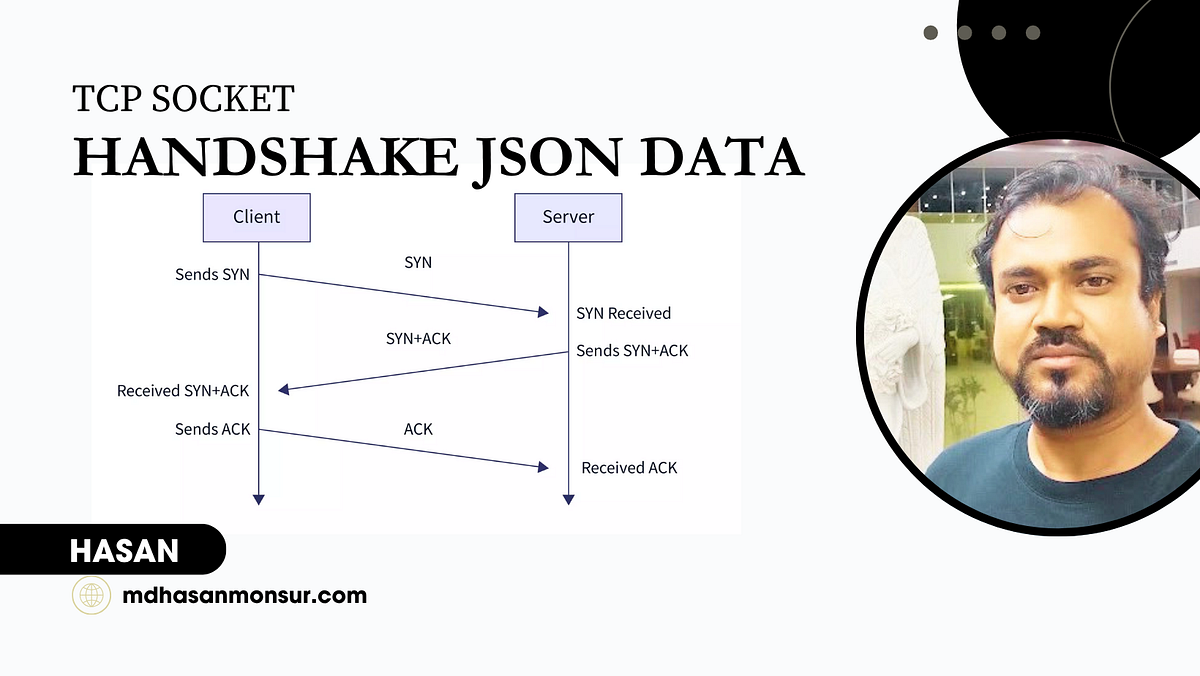 TCP SOCKET
HANDSHAKE JSON DATA

Client

Server

Sends SYN

SYN

SYN Received

SYN+ACK

Sends SYN+ACK

Received SYN+ACK

Sends ACK

ACK

Received ACK

HASAN

mdhasanmonsur.com